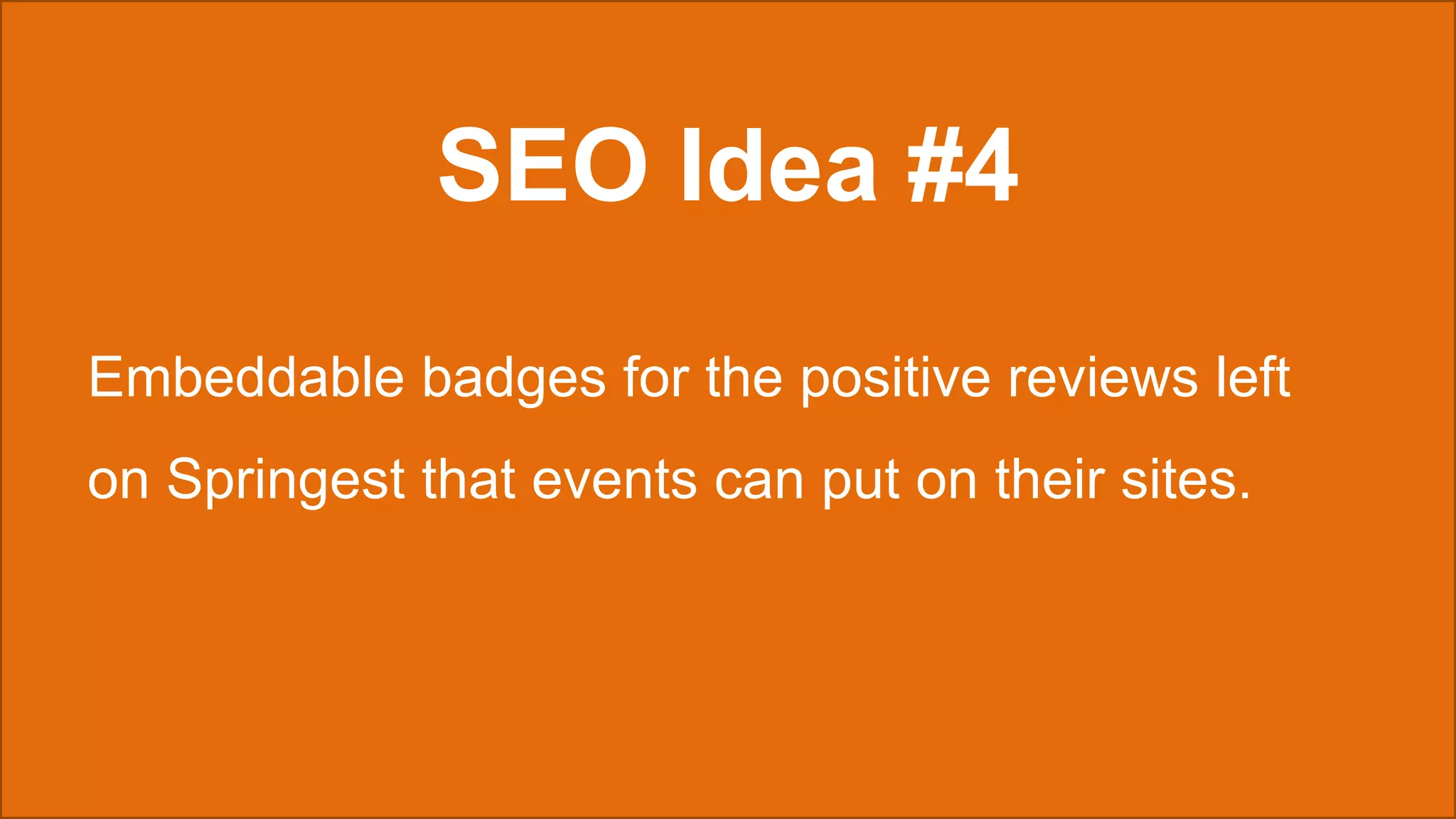 SEO Idea #4

Embeddable badges for the positive reviews left on Springest that events can put on their sites.